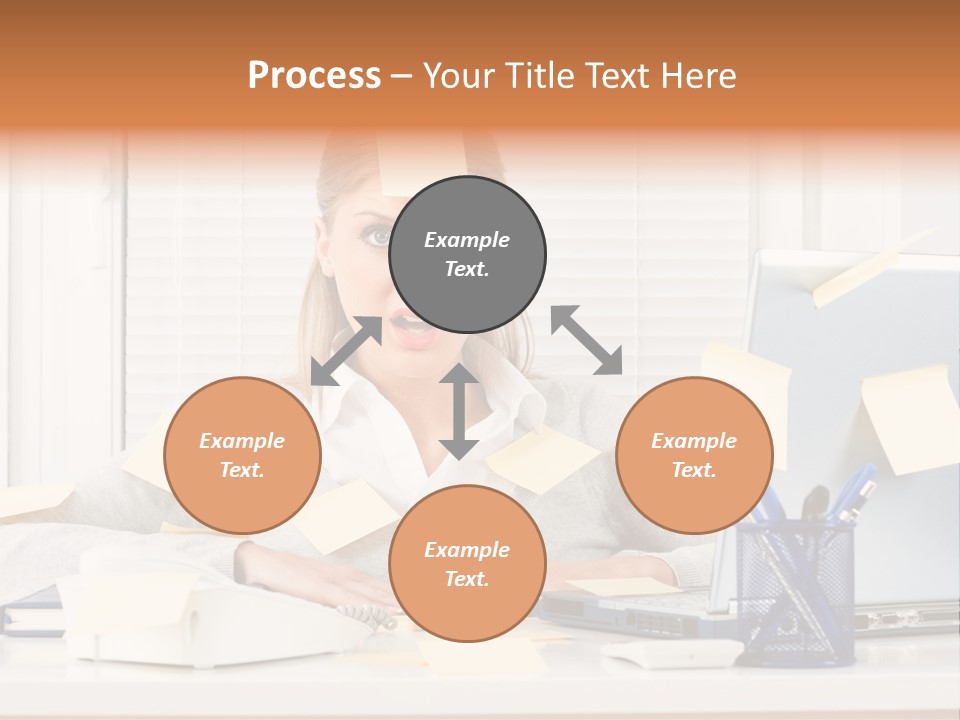 Process – Your Title Text Here

Example Text.

Example Text.

Example Text.

Example Text.